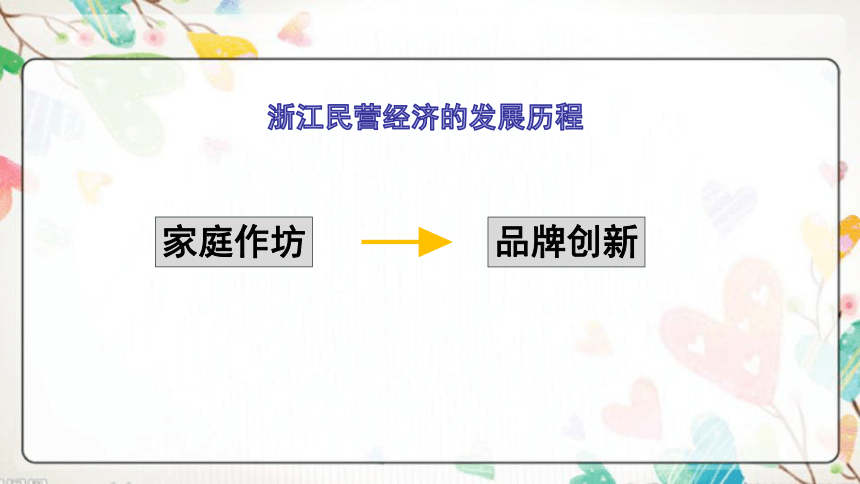 浙江民营经济的发展历程

家庭作坊

品牌创新